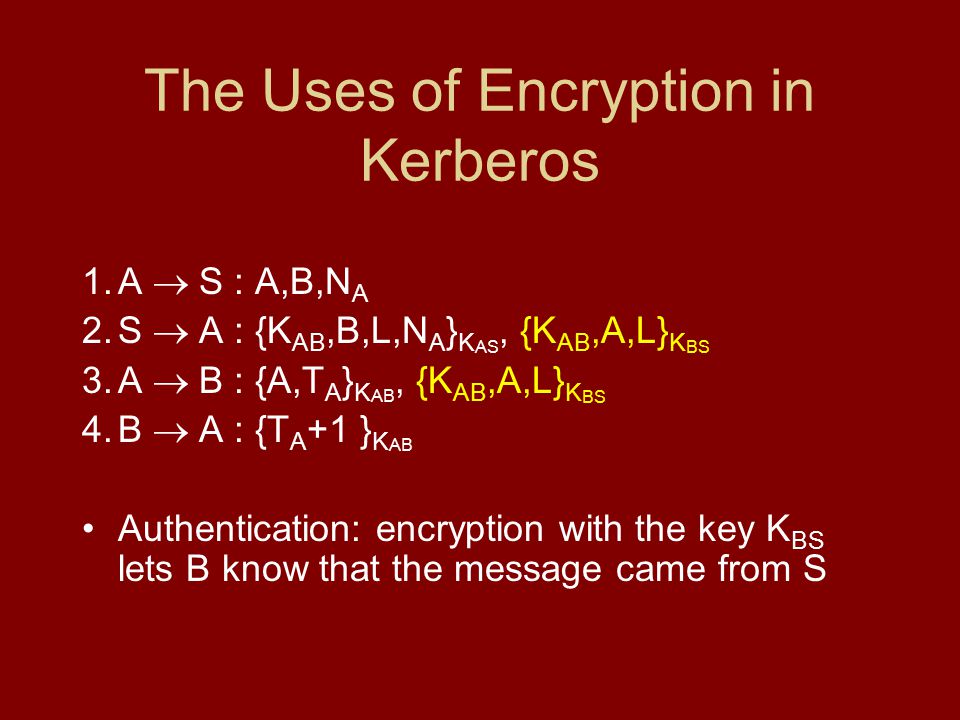 The Uses of Encryption in Kerberos

1. $A \rightarrow S : A,B,N_A$
2. $S \rightarrow A : \{K_{AB},B,L,N_A\}_{K_{AS}}, \{K_{AB},A,L\}_{K_{BS}}$
3. $A \rightarrow B : \{A,T_A\}_{K_{AB}}, \{K_{AB},A,L\}_{K_{BS}}$
4. $B \rightarrow A : \{T_A+1\}_{K_{AB}}$

• Authentication: encryption with the key $K_{BS}$ lets B know that the message came from S